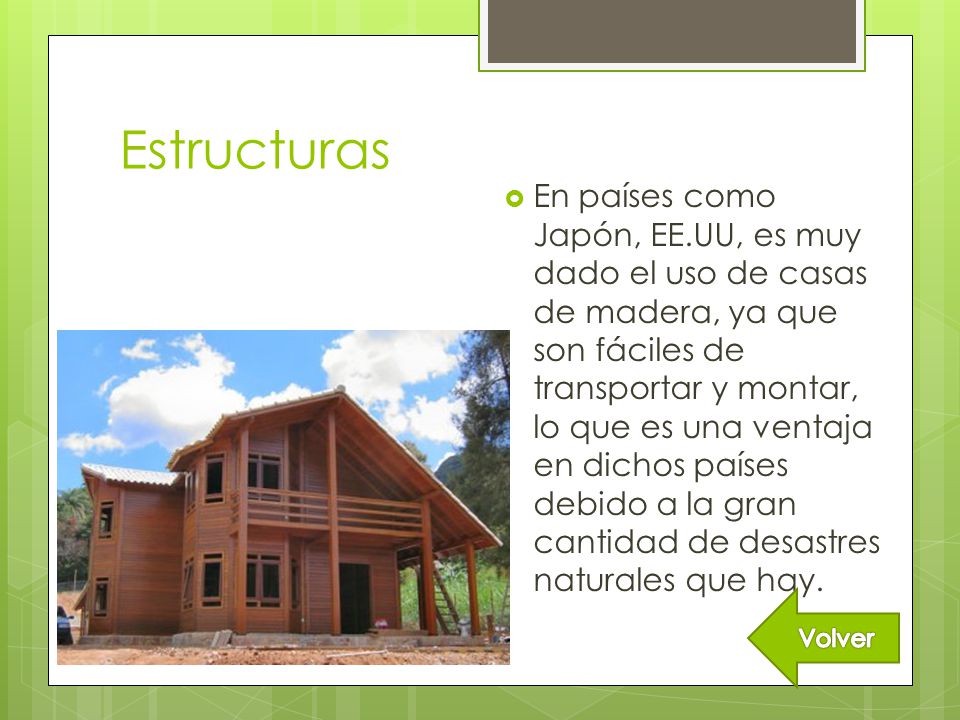 Estructuras

En países como Japón, EE.UU, es muy dado el uso de casas de madera, ya que son fáciles de transportar y montar, lo que es una ventaja en dichos países debido a la gran cantidad de desastres naturales que hay.

Volver